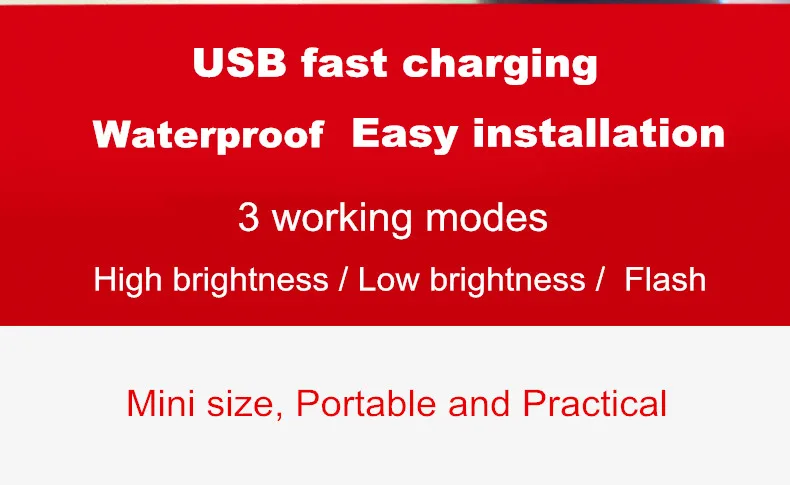 USB fast charging

Waterproof Easy installation

3 working modes

High brightness / Low brightness / Flash

Mini size, Portable and Practical